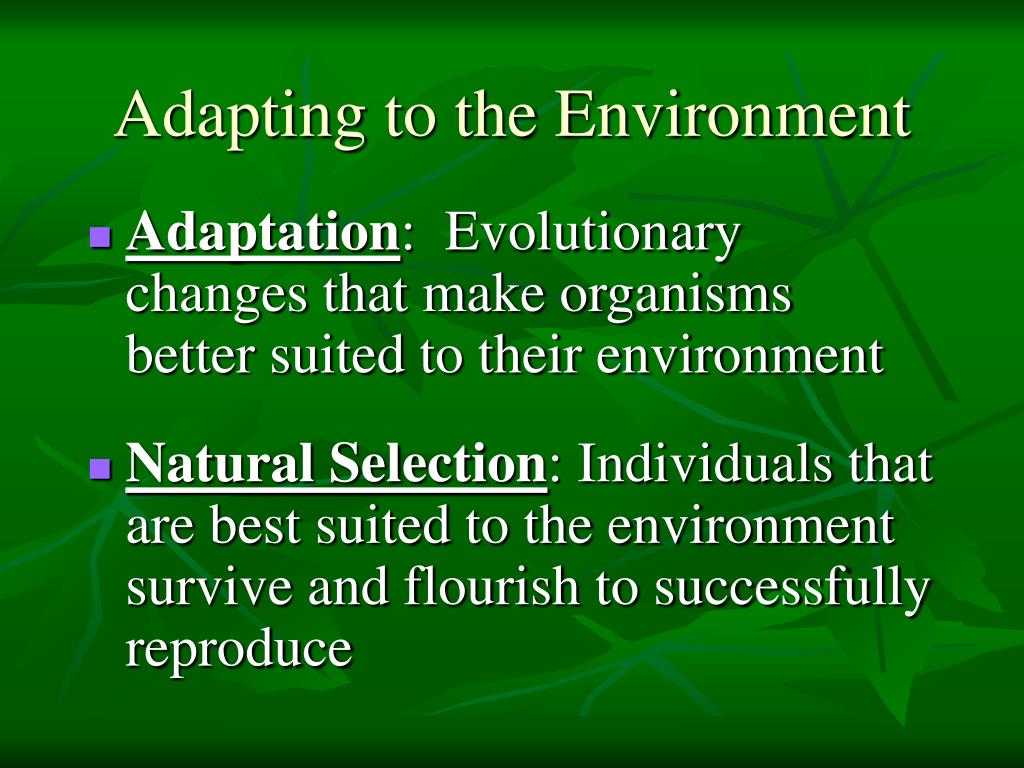 Adapting to the Environment

Adaptation: Evolutionary changes that make organisms better suited to their environment

Natural Selection: Individuals that are best suited to the environment survive and flourish to successfully reproduce